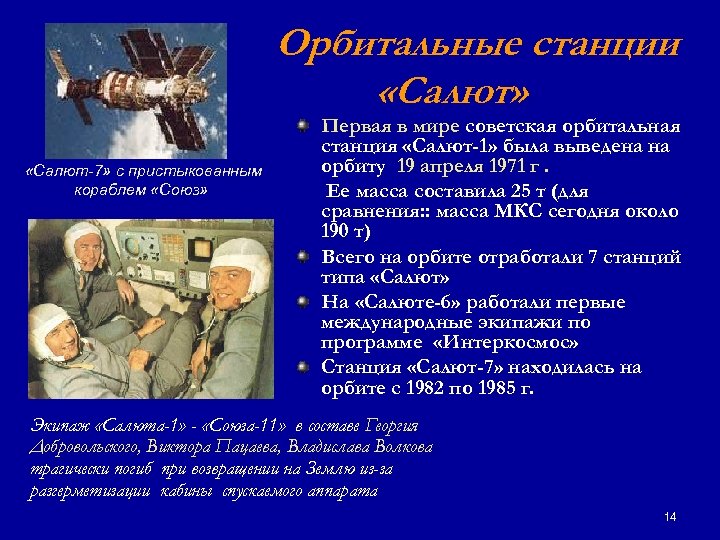 Орбитальные станции «Салют»

«Салют-7» с пристыкованным кораблем «Союз»

Первая в мире советская орбитальная станция «Салют-1» была выведена на орбиту 19 апреля 1971 г .

Ее масса составила 25 т (для сравнения:: масса МКС сегодня около 190 т)

Всего на орбите отработали 7 станций типа «Салют»

На «Салюте-6» работали первые международные экипажи по программе «Интеркосмос»

Станция «Салют-7» находилась на орбите с 1982 по 1985 г.

Экипаж «Салюта-1» - «Союза-11» в составе Георгия Добровольского, Виктора Пацаева, Владислава Волкова трагически погиб при возвращении на Землю из-за разгерметизации кабины спускаемого аппарата

14